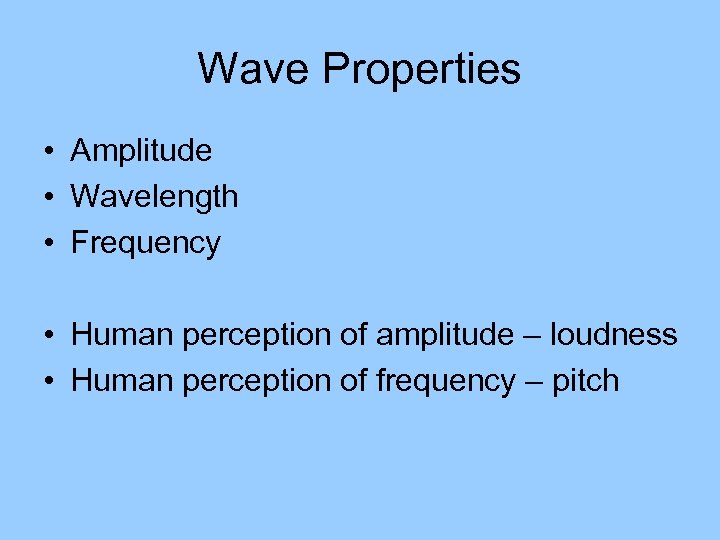 Wave Properties

• Amplitude
• Wavelength
• Frequency

• Human perception of amplitude – loudness
• Human perception of frequency – pitch